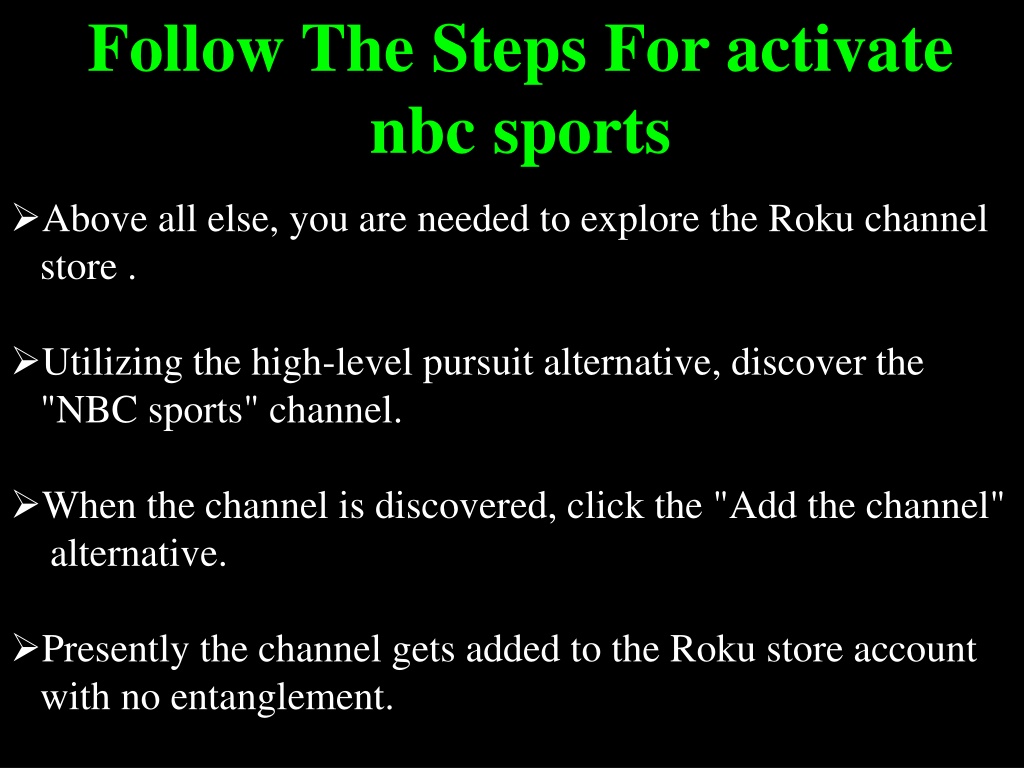 Follow The Steps For activate nbc sports

➢Above all else, you are needed to explore the Roku channel store .

➢Utilizing the high-level pursuit alternative, discover the "NBC sports" channel.

➢When the channel is discovered, click the "Add the channel" alternative.

➢Presently the channel gets added to the Roku store account with no entanglement.